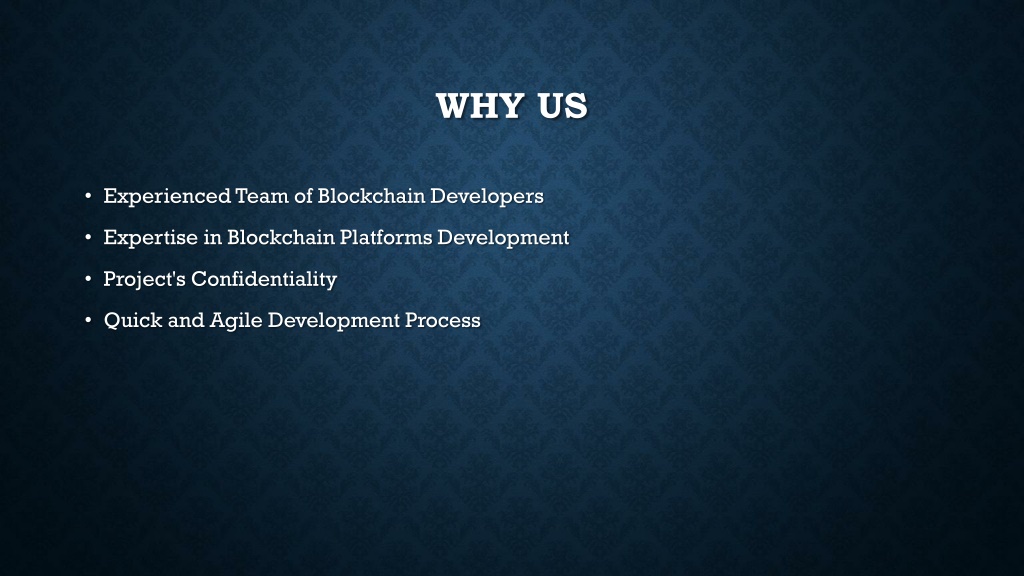 WHY US

• Experienced Team of Blockchain Developers
• Expertise in Blockchain Platforms Development
• Project's Confidentiality
• Quick and Agile Development Process